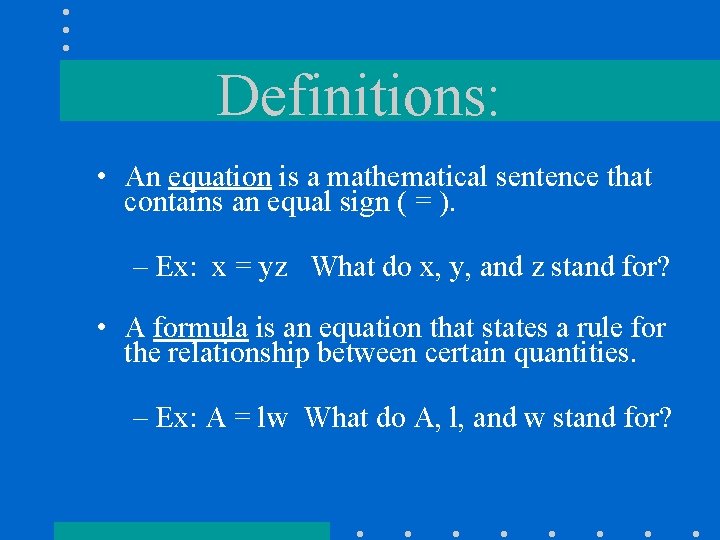 Definitions:

• An equation is a mathematical sentence that contains an equal sign ( = ).

– Ex: $x = yz$ What do x, y, and z stand for?

• A formula is an equation that states a rule for the relationship between certain quantities.

– Ex: $A = lw$ What do A, l, and w stand for?